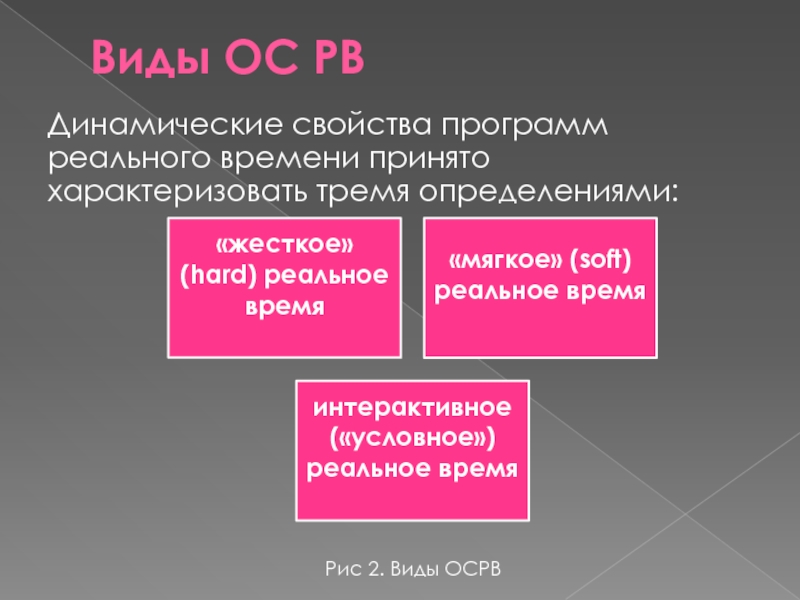 Виды ОС РВ

Динамические свойства программ реального времени принято характеризовать тремя определениями:

«жесткое» (hard) реальное время

«мягкое» (soft) реальное время

интерактивное («условное») реальное время

Рис 2. Виды ОСРВ